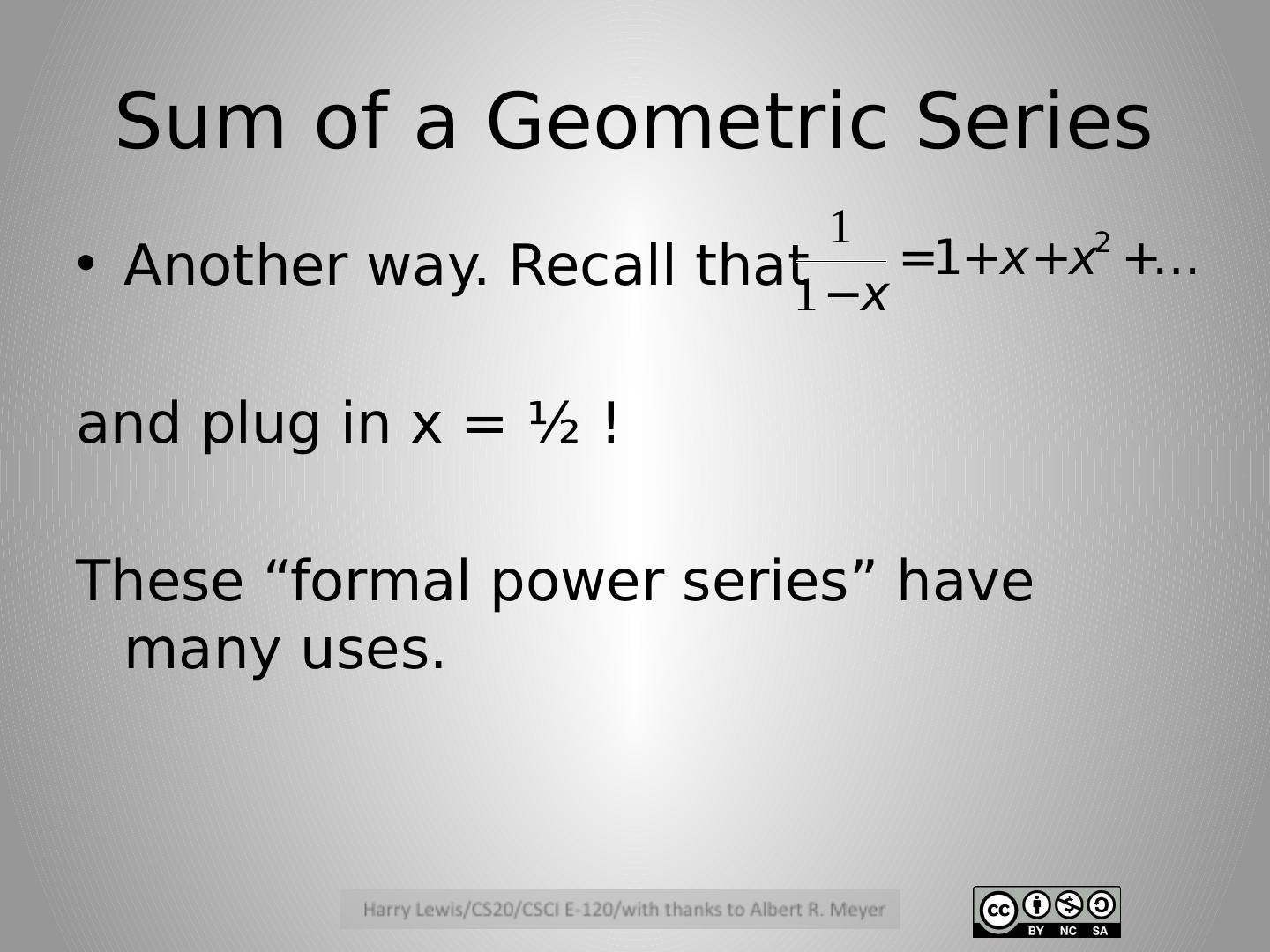 Sum of a Geometric Series

• Another way. Recall that $\frac{1}{1-x}=1+x+x^2+\ldots$

and plug in x = ½ !

These “formal power series” have many uses.

Harry Lewis/CS20/CSCI E-120/with thanks to Albert R. Meyer

cc BY NC SA